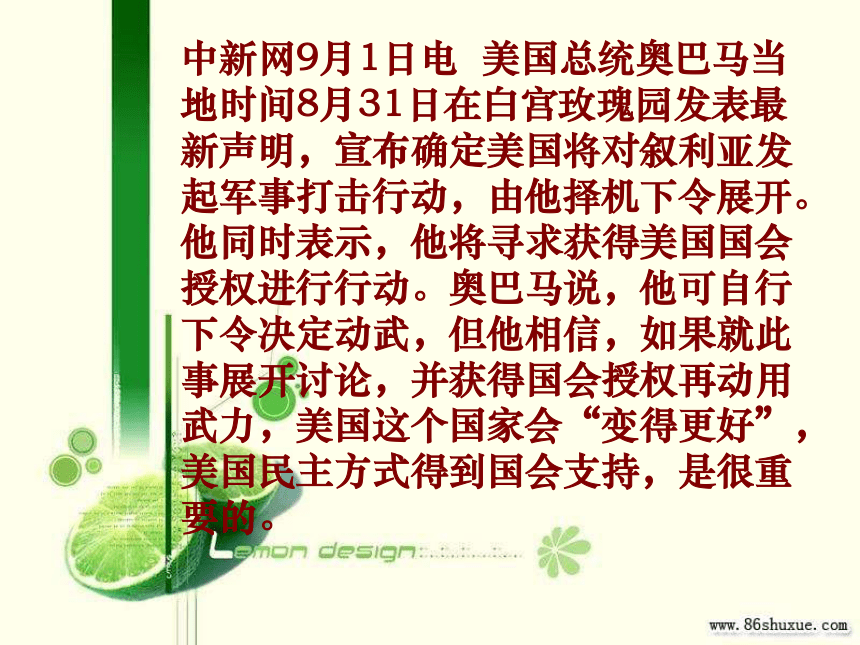 中新网9月1日电 美国总统奥巴马当地时间8月31日在白宫玫瑰园发表最新声明，宣布确定美国将对叙利亚发起军事打击行动，由他择机下令展开。他同时表示，他将寻求获得美国国会授权进行行动。奥巴马说，他可自行下令决定动武，但他相信，如果就此事展开讨论，并获得国会授权再动用武力，美国这个国家会“变得更好”，美国民主方式得到国会支持，是很重要的。

Lemon design

www.86shuxue.com